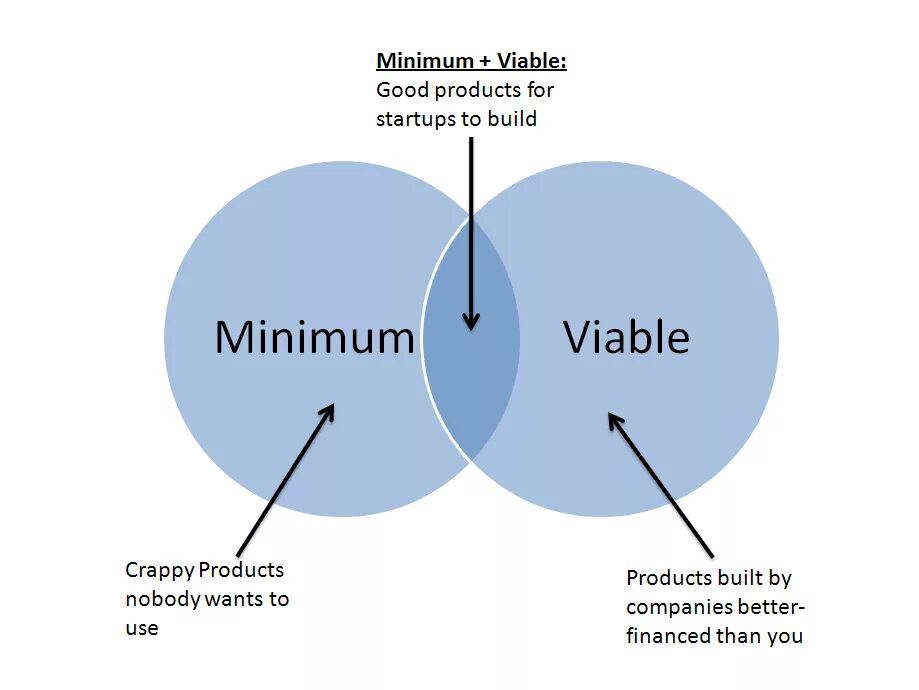 Minimum + Viable:
Good products for startups to build

Minimum

Viable

Crappy Products nobody wants to use

Products built by companies better-financed than you